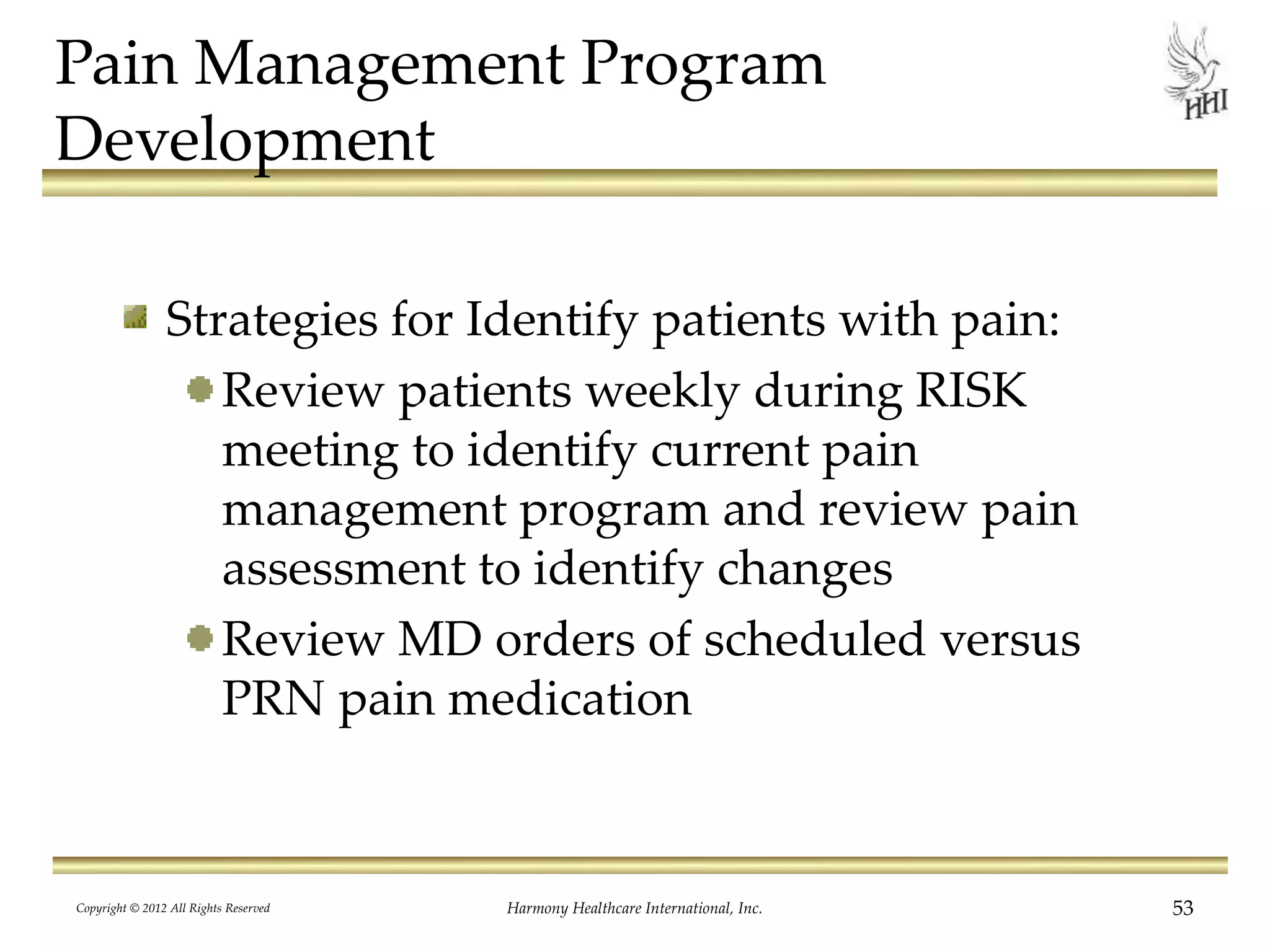 Pain Management Program Development

HHI

Strategies for Identify patients with pain:

Review patients weekly during RISK meeting to identify current pain management program and review pain assessment to identify changes

Review MD orders of scheduled versus PRN pain medication

Copyright © 2012 All Rights Reserved

Harmony Healthcare International, Inc.

53